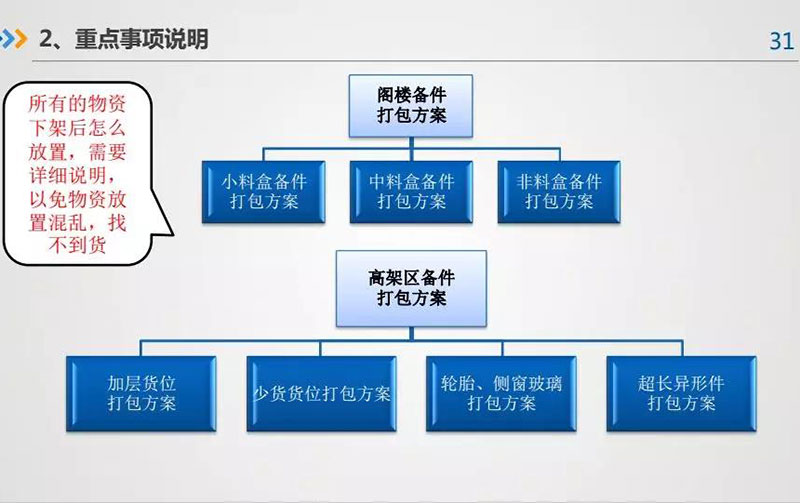 2、重点事项说明

31

所有的物资下架后怎么放置，需要详细说明，以免物资放置混乱，找不到货

阁楼备件
打包方案

小料盒备件
打包方案

中料盒备件
打包方案

非料盒备件
打包方案

高架区备件
打包方案

加层货位
打包方案

少货货位打包方案

轮胎、侧窗玻璃
打包方案

超长异形件
打包方案